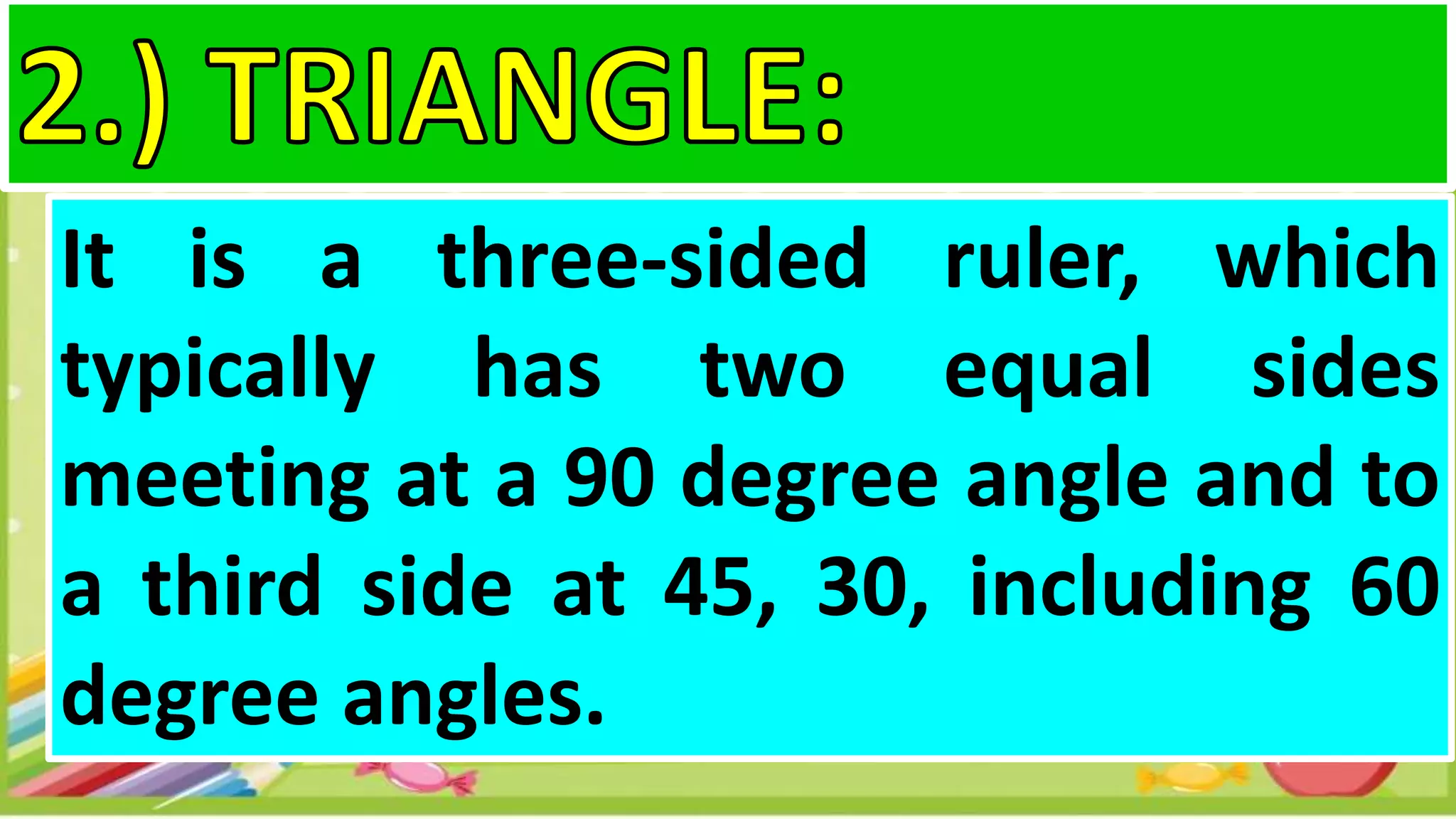 2.) TRIANGLE:

It is a three-sided ruler, which typically has two equal sides meeting at a 90 degree angle and to a third side at 45, 30, including 60 degree angles.